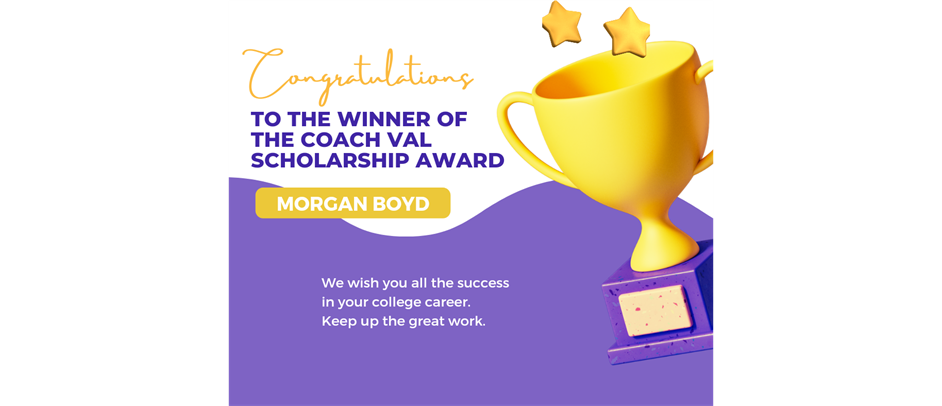 Congratulations

TO THE WINNER OF THE COACH VAL SCHOLARSHIP AWARD

MORGAN BOYD

We wish you all the success in your college career. Keep up the great work.